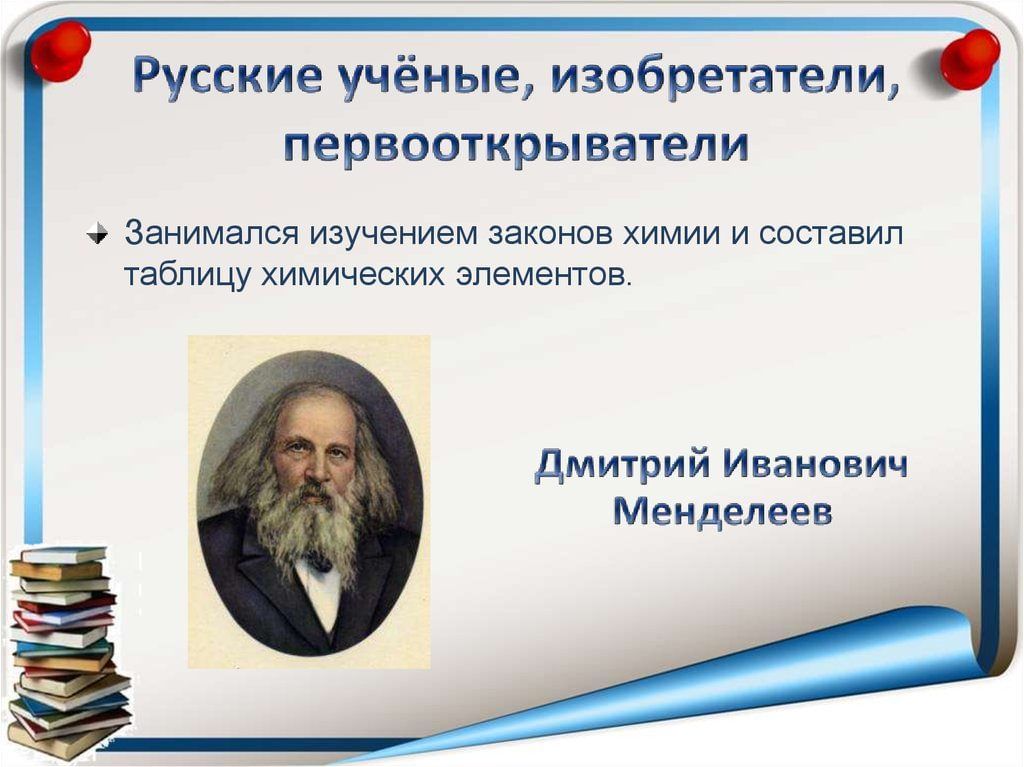 Русские учёные, изобретатели, первооткрыватели

Занимался изучением законов химии и составил таблицу химических элементов.

Дмитрий Иванович Менделеев